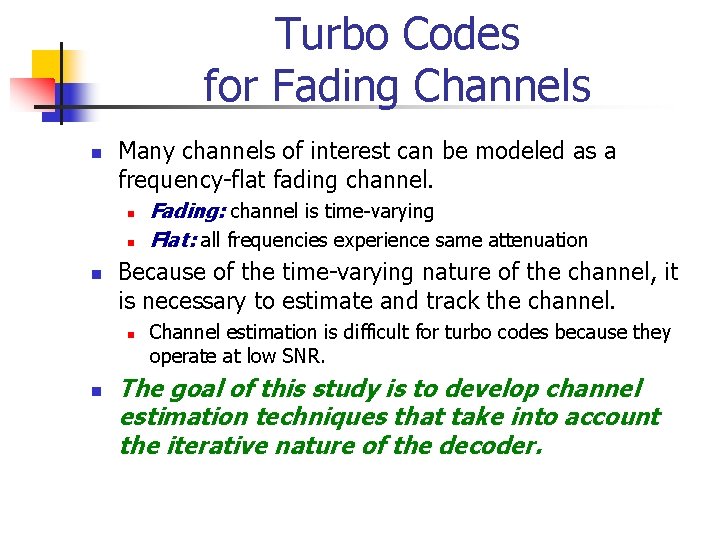 Turbo Codes for Fading Channels

Many channels of interest can be modeled as a frequency-flat fading channel.

Fading: channel is time-varying

Flat: all frequencies experience same attenuation

Because of the time-varying nature of the channel, it is necessary to estimate and track the channel.

Channel estimation is difficult for turbo codes because they operate at low SNR.

The goal of this study is to develop channel estimation techniques that take into account the iterative nature of the decoder.